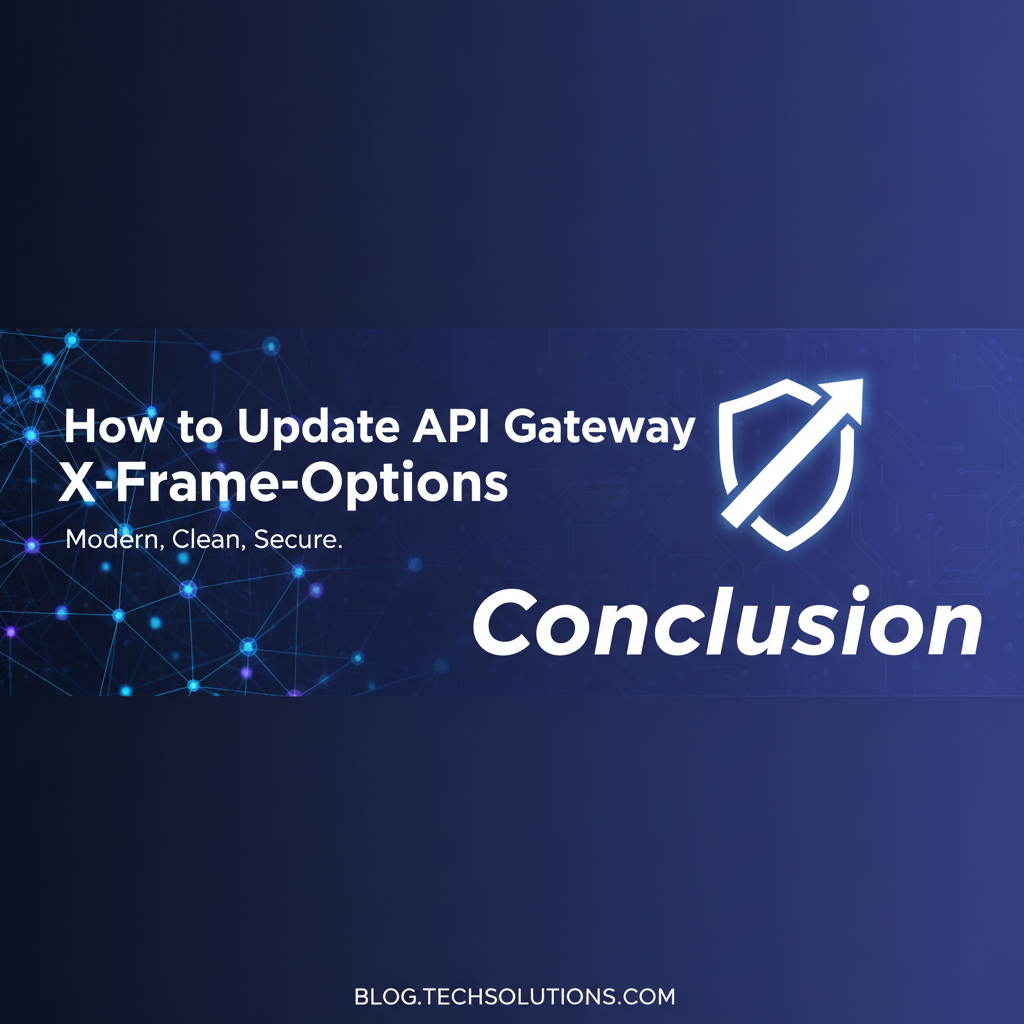 How to Update API Gateway
X-Frame-Options

Modern, Clean, Secure.

Conclusion

BLOG.TECHSOLUTIONS.COM